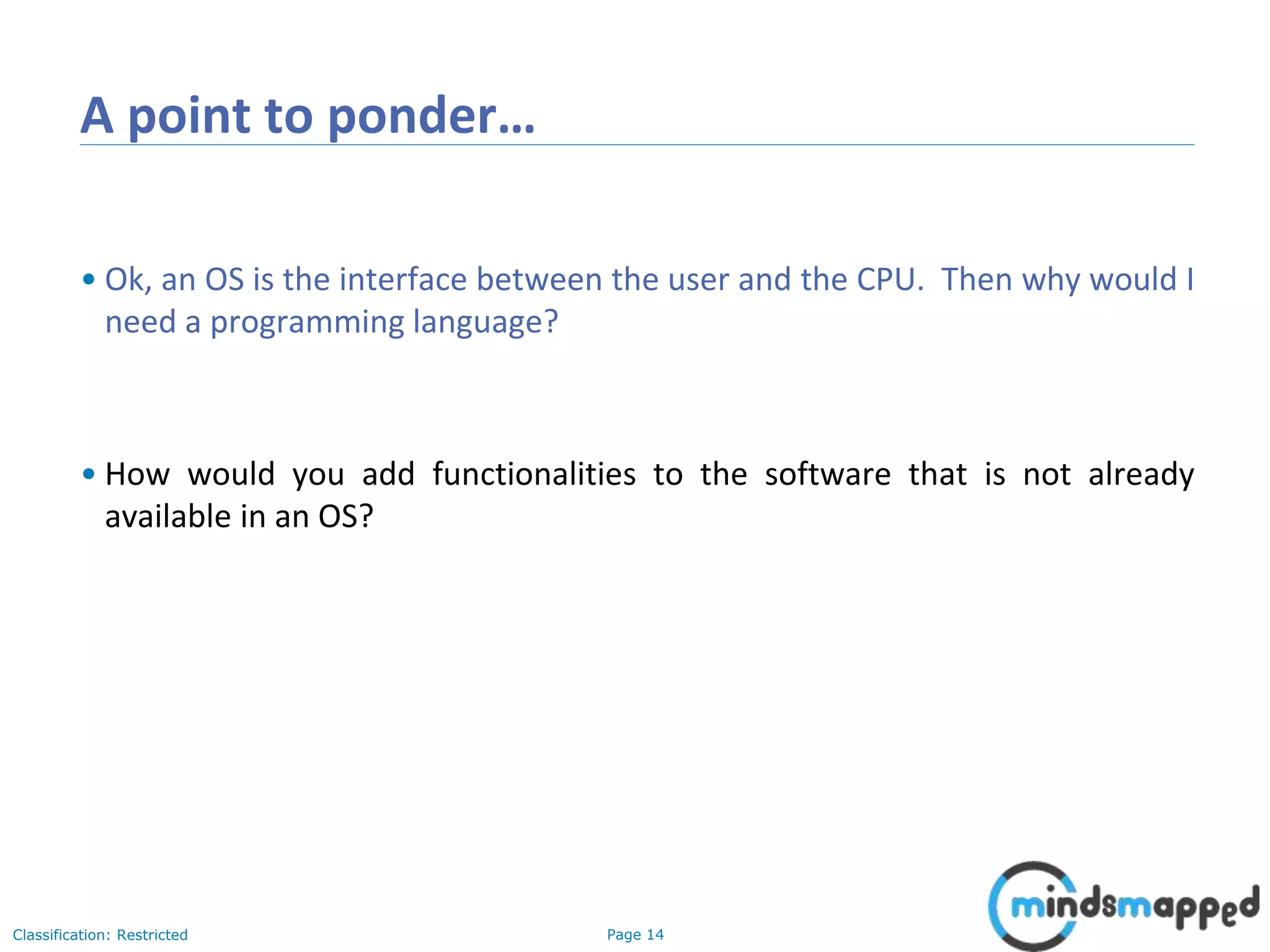 A point to ponder…

• Ok, an OS is the interface between the user and the CPU. Then why would I need a programming language?

• How would you add functionalities to the software that is not already available in an OS?

Classification: Restricted

Page 14

mindsmapped